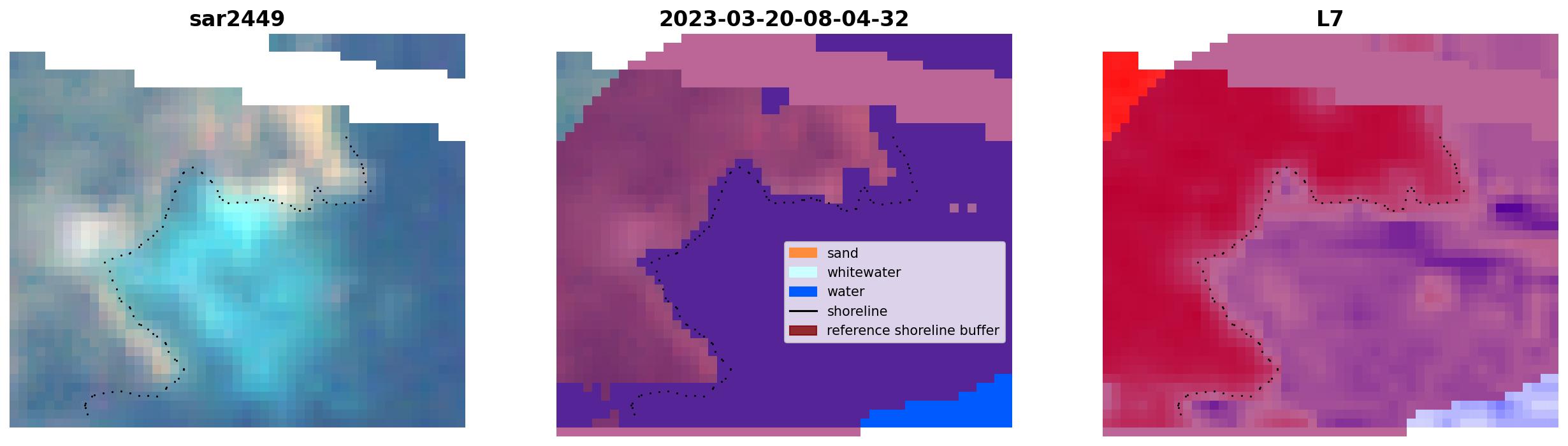 sar2449

2023-03-20-08-04-32

sand
whitewater
water
shoreline
reference shoreline buffer

L7